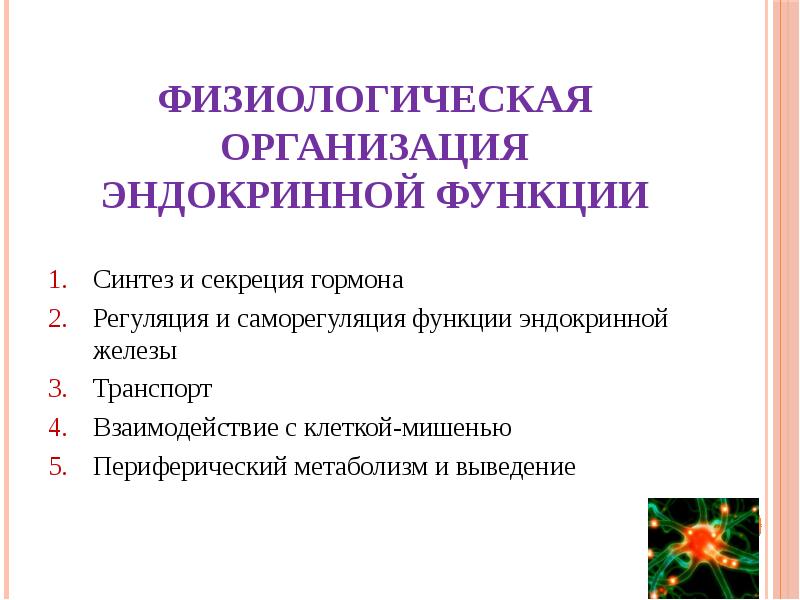 ФИЗИОЛОГИЧЕСКАЯ ОРГАНИЗАЦИЯ ЭНДОКРИННОЙ ФУНКЦИИ

1. Синтез и секреция гормона
2. Регуляция и саморегуляция функции эндокринной железы
3. Транспорт
4. Взаимодействие с клеткой-мишенью
5. Периферический метаболизм и выведение